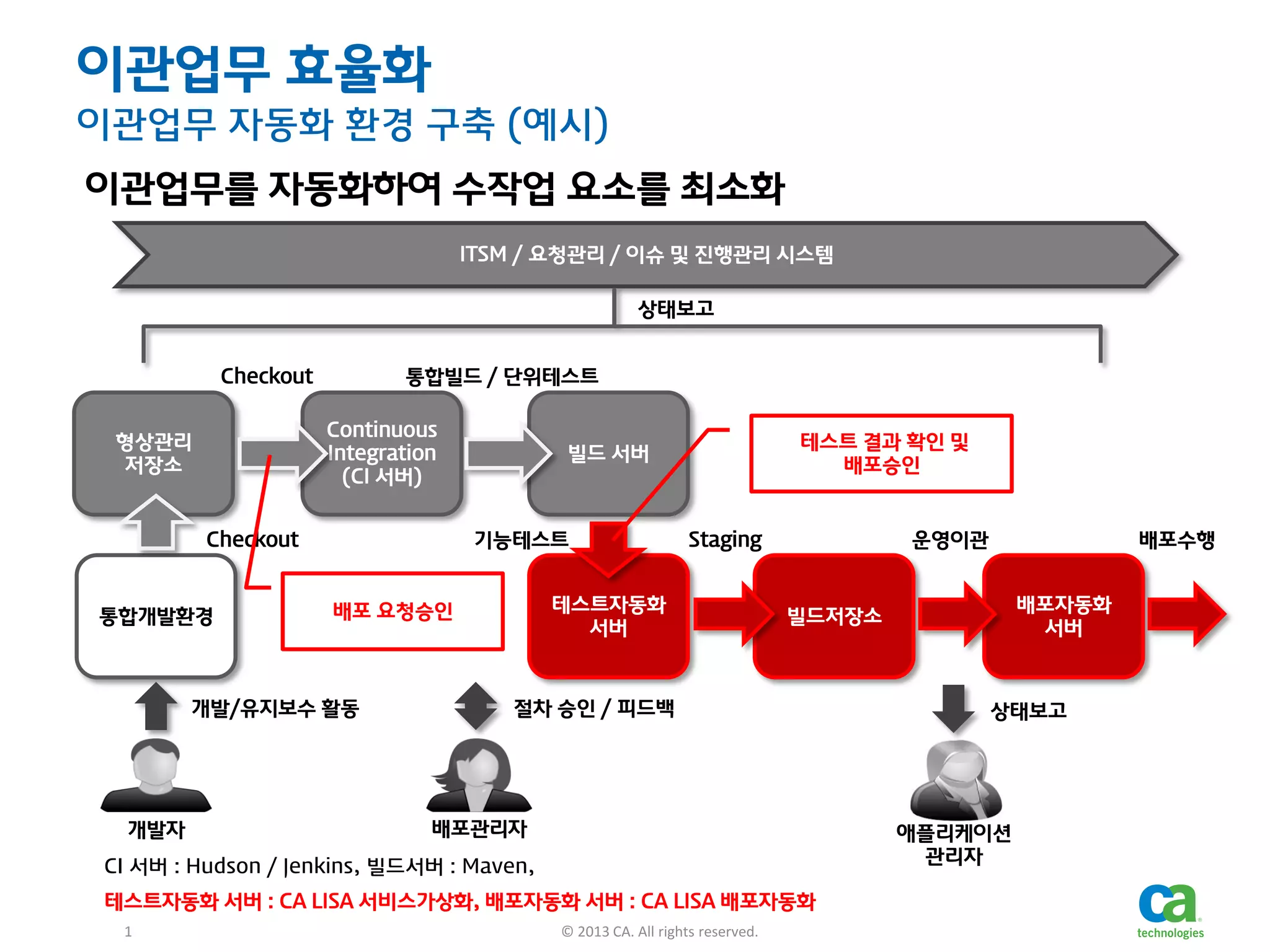 이관업무 효율화

이관업무 자동화 환경 구축 (예시)

이관업무를 자동화하여 수작업 요소를 최소화

ITSM / 요청관리 / 이슈 및 진행관리 시스템

상태보고

Checkout

통합빌드 / 단위테스트

형상관리 저장소

Continuous Integration (CI 서버)

빌드 서버

테스트 결과 확인 및 배포승인

Checkout

기능테스트

Staging

운영이관

배포수행

통합개발환경

배포 요청승인

테스트자동화 서버

빌드저장소

배포자동화 서버

개발/유지보수 활동

절차 승인 / 피드백

상태보고

개발자

배포관리자

애플리케이션 관리자

CI 서버 : Hudson / Jenkins, 빌드서버 : Maven,

테스트자동화 서버 : CA LISA 서비스가상화, 배포자동화 서버 : CA LISA 배포자동화

1

© 2013 CA. All rights reserved.

ca technologies